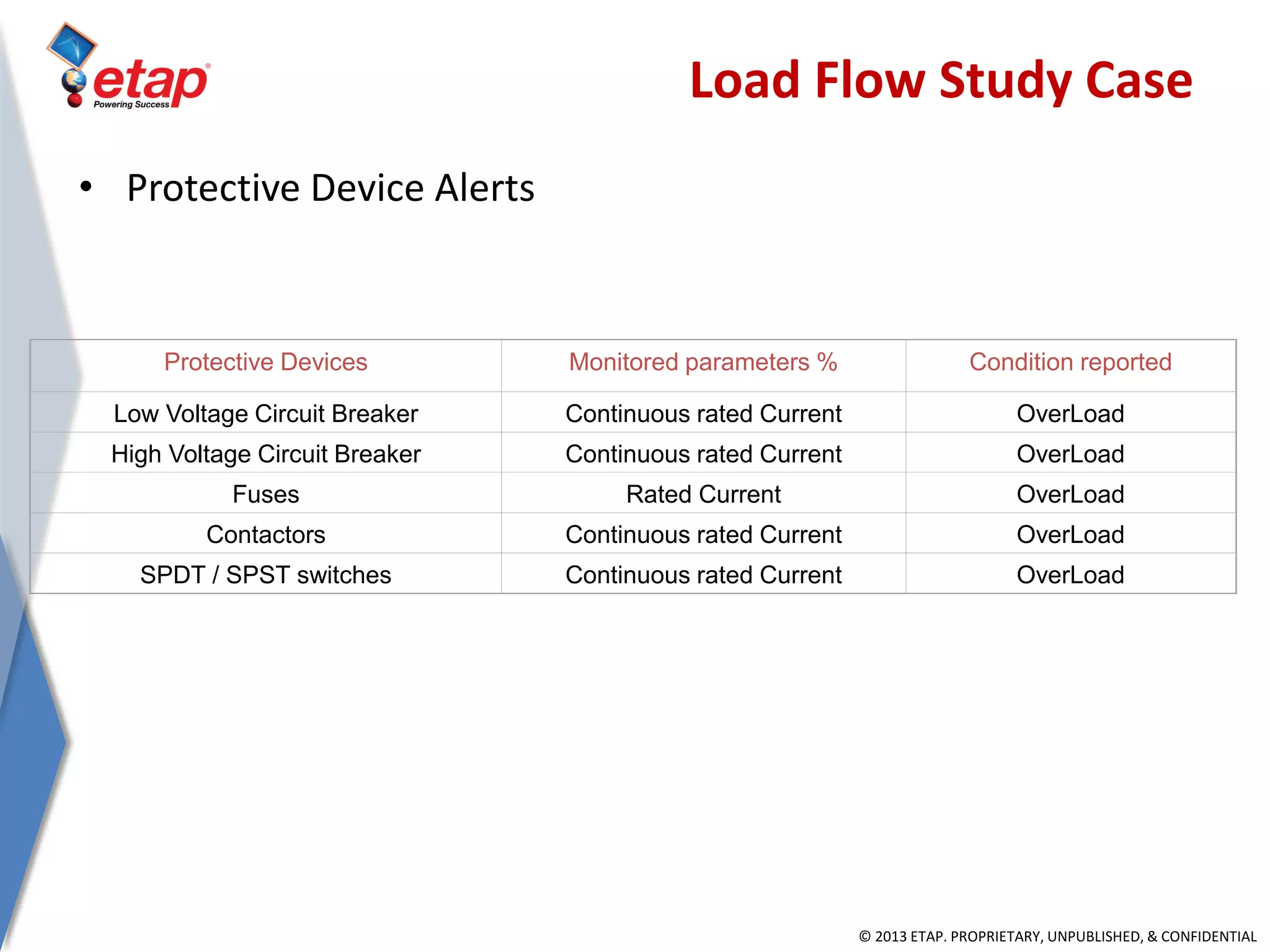 etap®
Powering Success

Load Flow Study Case

• Protective Device Alerts

| Protective Devices | Monitored parameters % | Condition reported |
|---|---|---|
| Low Voltage Circuit Breaker | Continuous rated Current | OverLoad |
| High Voltage Circuit Breaker | Continuous rated Current | OverLoad |
| Fuses | Rated Current | OverLoad |
| Contactors | Continuous rated Current | OverLoad |
| SPDT / SPST switches | Continuous rated Current | OverLoad |

© 2013 ETAP. PROPRIETARY, UNPUBLISHED, & CONFIDENTIAL